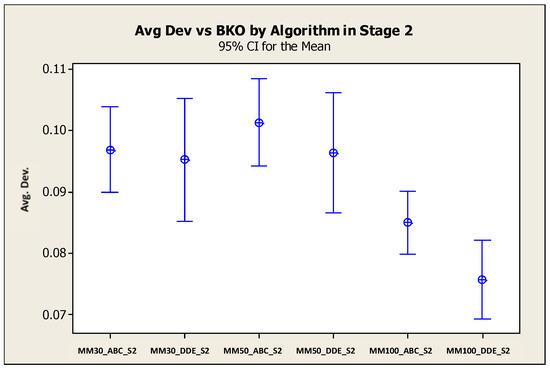 Avg Dev vs BKO by Algorithm in Stage 2
95% CI for the Mean

Avg. Dev.

0.11
0.10
0.09
0.08
0.07

MM30_ABC_S2
MM30_DDE_S2
MM50_ABC_S2
MM50_DDE_S2
MM100_ABC_S2
MM100_DDE_S2